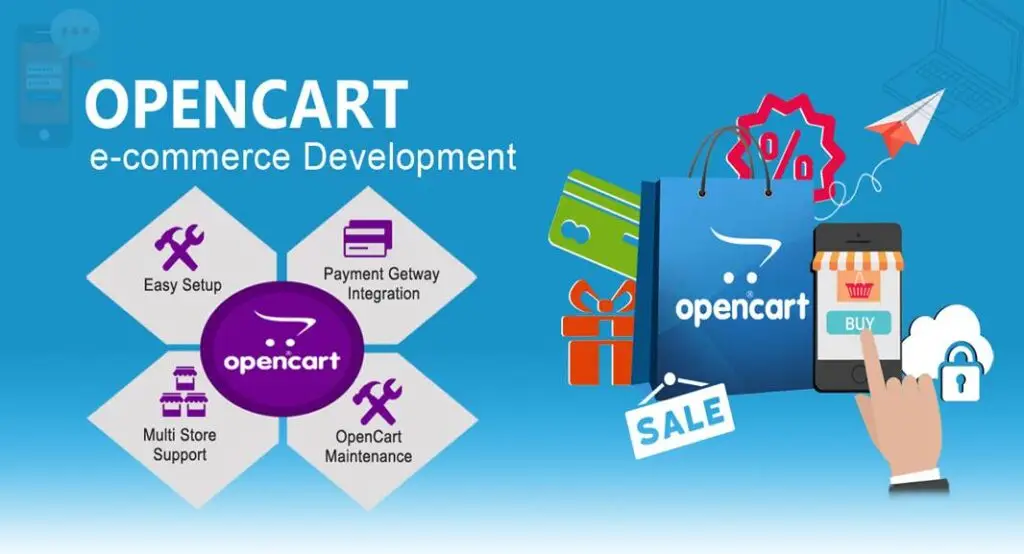 OPENCART
e-commerce Development

Easy Setup

Payment Getway Integration

opencart

Multi Store Support

OpenCart Maintenance

%

opencart

BUY

SALE